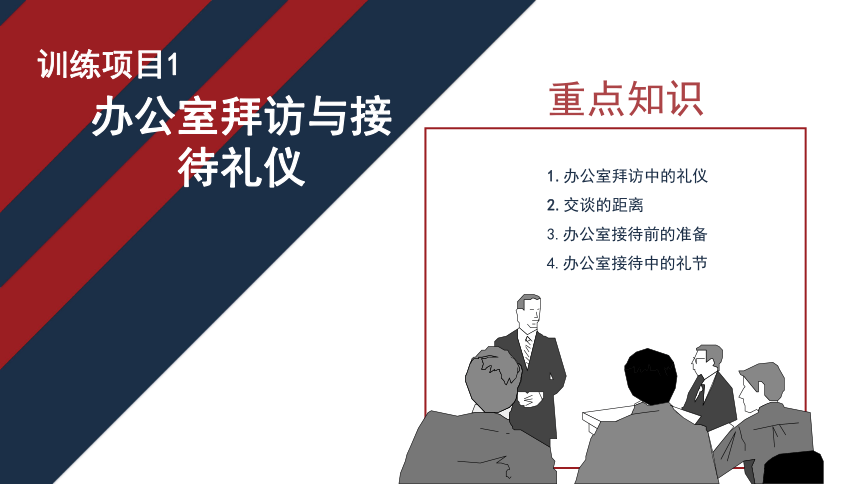 训练项目1

办公室拜访与接待礼仪

重点知识

1. 办公室拜访中的礼仪
2. 交谈的距离
3. 办公室接待前的准备
4. 办公室接待中的礼节